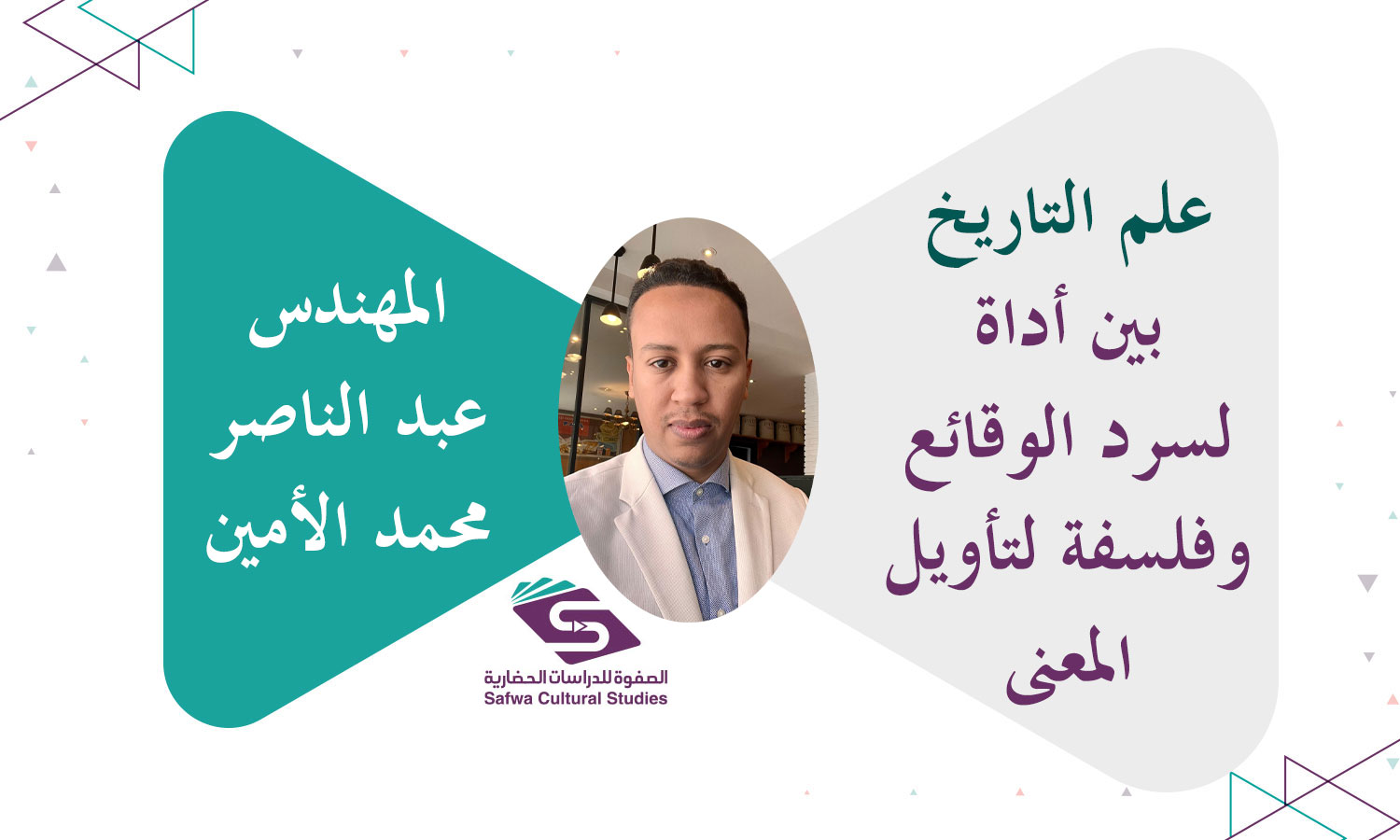 علم التاريخ
بين أداة
لسرد الوقائع
وفلسفة لتأويل
المعنى

المهندس
عبد الناصر
محمد الأمين

الصفوة للدراسات الحضارية
Safwa Cultural Studies